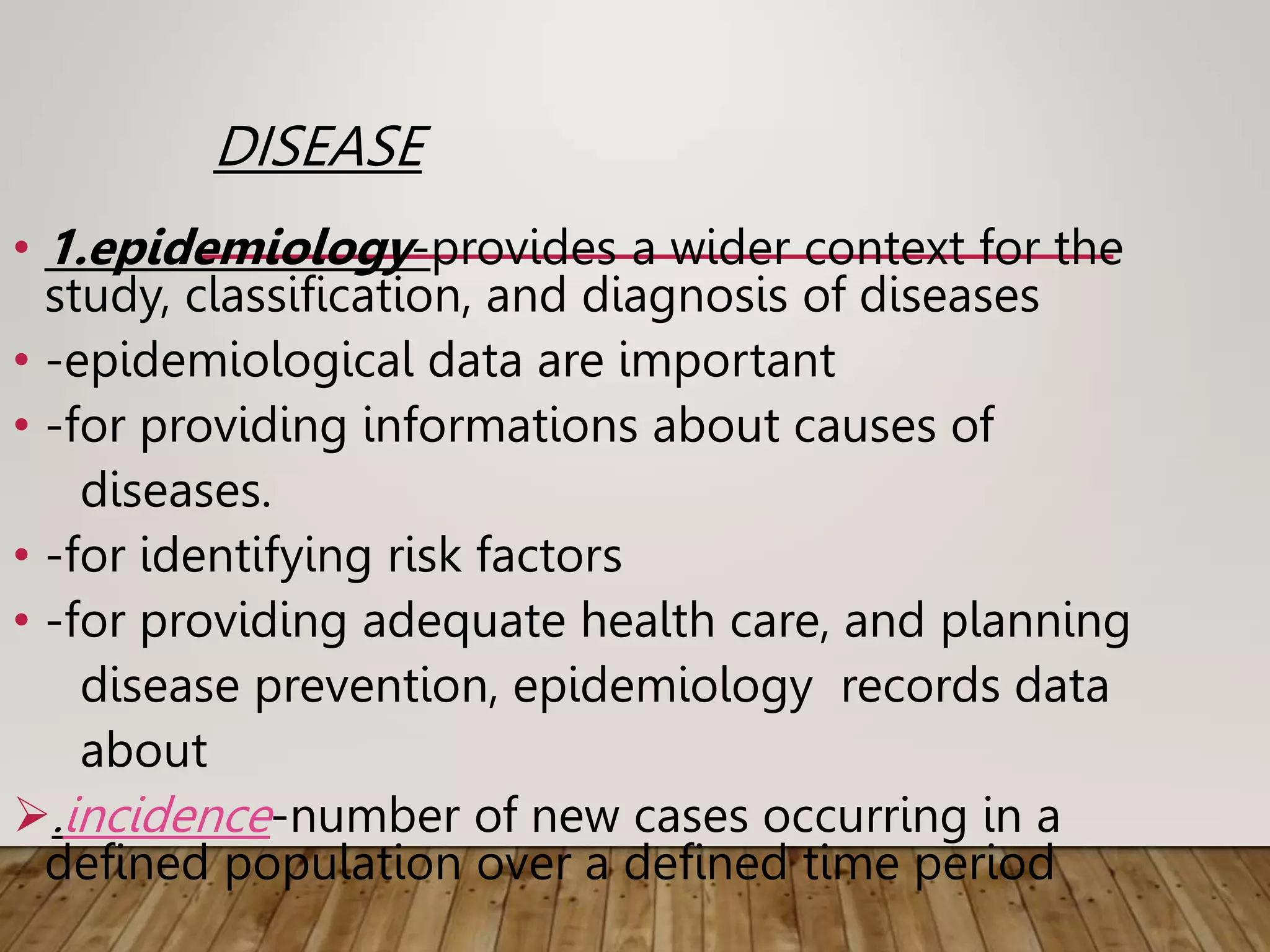 DISEASE

• 1.epidemiology-provides a wider context for the study, classification, and diagnosis of diseases
• -epidemiological data are important
• -for providing informations about causes of diseases.
• -for identifying risk factors
• -for providing adequate health care, and planning disease prevention, epidemiology records data about
➢ .incidence-number of new cases occurring in a defined population over a defined time period